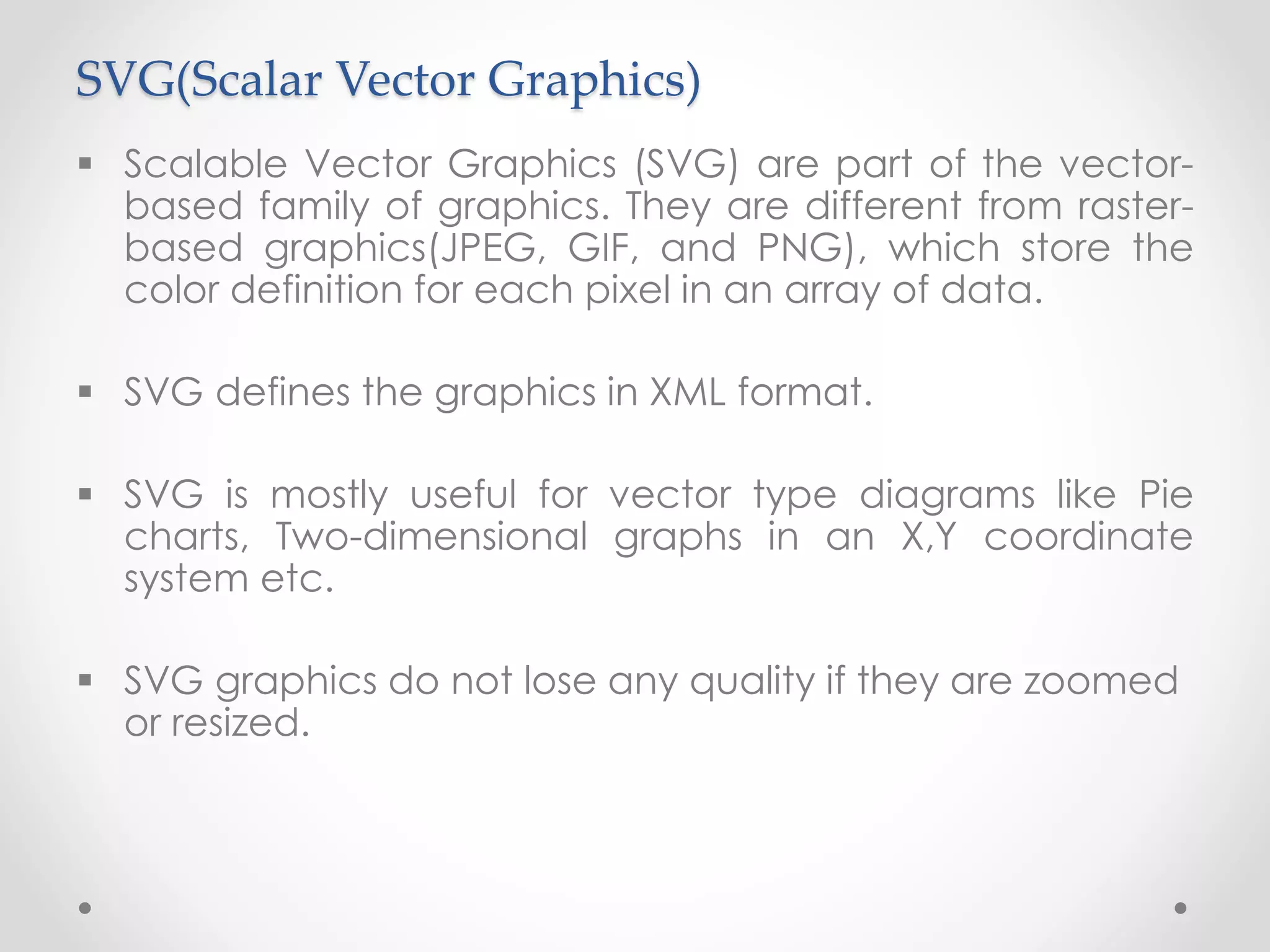 SVG(Scalar Vector Graphics)

▪ Scalable Vector Graphics (SVG) are part of the vector-based family of graphics. They are different from raster-based graphics(JPEG, GIF, and PNG), which store the color definition for each pixel in an array of data.

▪ SVG defines the graphics in XML format.

▪ SVG is mostly useful for vector type diagrams like Pie charts, Two-dimensional graphs in an X,Y coordinate system etc.

▪ SVG graphics do not lose any quality if they are zoomed or resized.